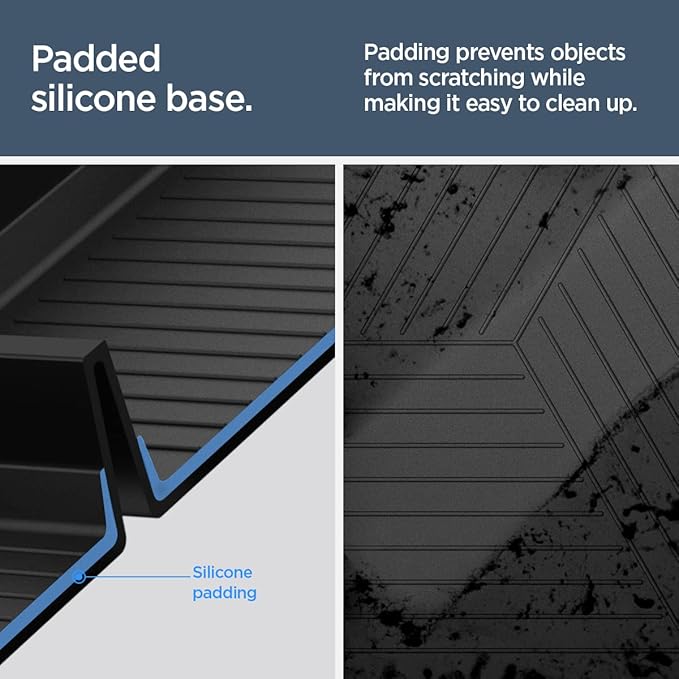 Padded silicone base.

Padding prevents objects from scratching while making it easy to clean up.

Silicone padding